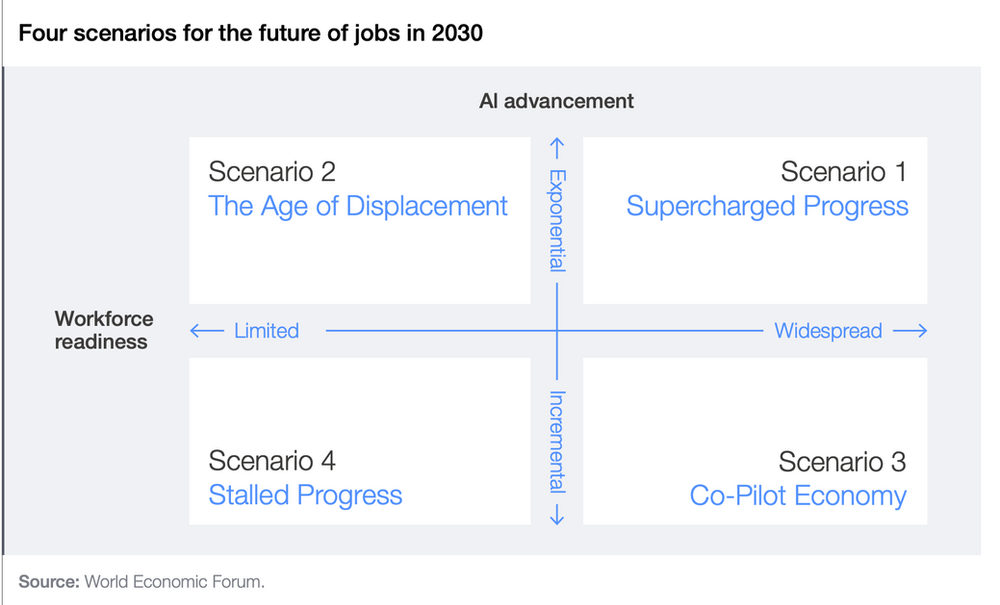 Four scenarios for the future of jobs in 2030

AI advancement

Scenario 2
The Age of Displacement

Exponential

Scenario 1
Supercharged Progress

Workforce readiness

Limited

Widespread

Scenario 4
Stalled Progress

Incremental

Scenario 3
Co-Pilot Economy

Source: World Economic Forum.